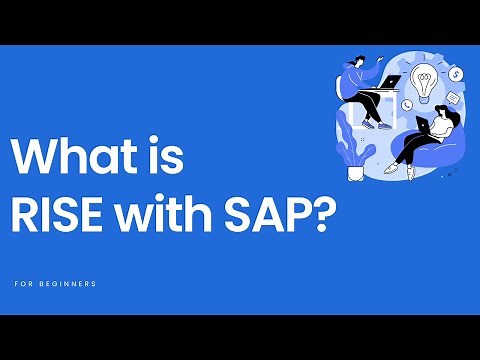 What is
RISE with SAP?

FOR BEGINNERS